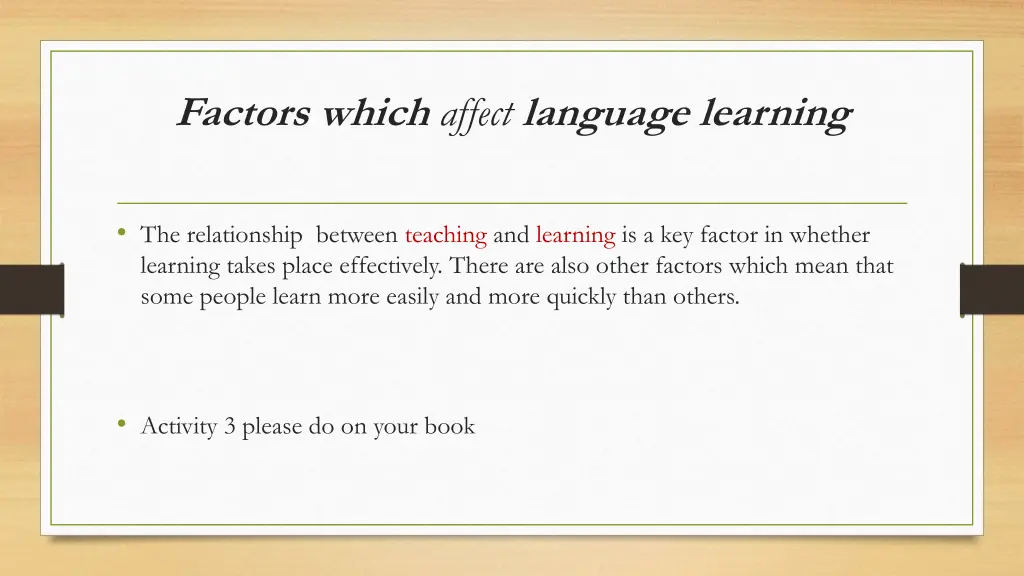 Factors which affect language learning

• The relationship between teaching and learning is a key factor in whether learning takes place effectively. There are also other factors which mean that some people learn more easily and more quickly than others.

• Activity 3 please do on your book